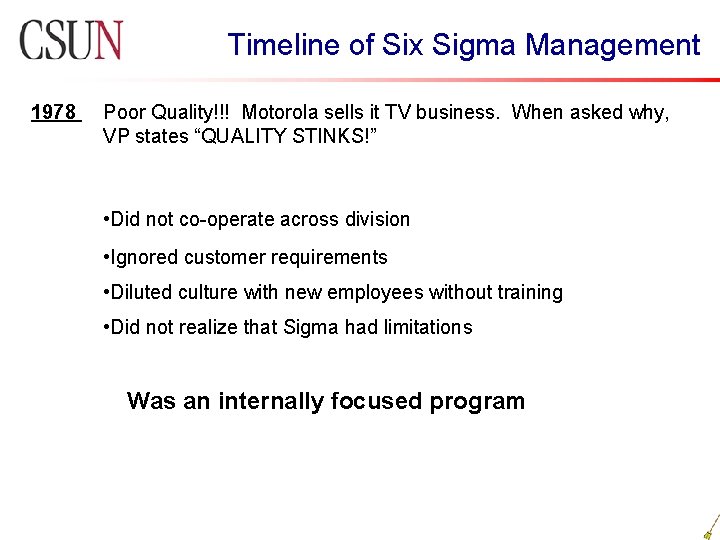 CSUN

Timeline of Six Sigma Management

1978 Poor Quality!!! Motorola sells it TV business. When asked why, VP states “QUALITY STINKS!”

•Did not co-operate across division

•Ignored customer requirements

•Diluted culture with new employees without training

•Did not realize that Sigma had limitations

Was an internally focused program